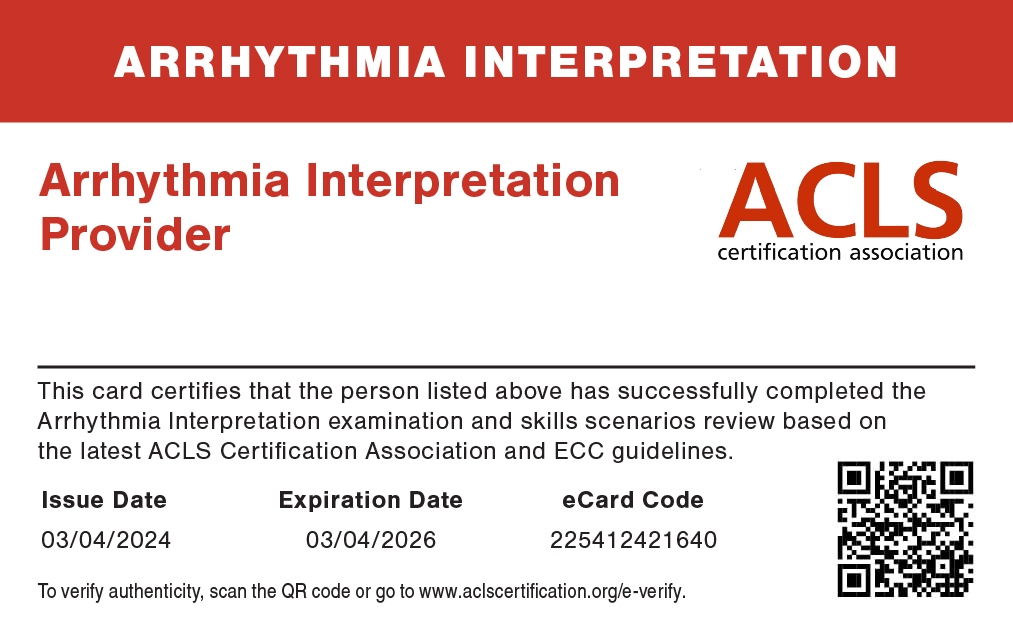 ARRHYTHMIA INTERPRETATION

Arrhythmia Interpretation Provider

ACLS
certification association

This card certifies that the person listed above has successfully completed the Arrhythmia Interpretation examination and skills scenarios review based on the latest ACLS Certification Association and ECC guidelines.

| Issue Date | Expiration Date | eCard Code |
|---|---|---|
| 03/04/2024 | 03/04/2026 | 225412421640 |

To verify authenticity, scan the QR code or go to www.aclscertification.org/e-verify.